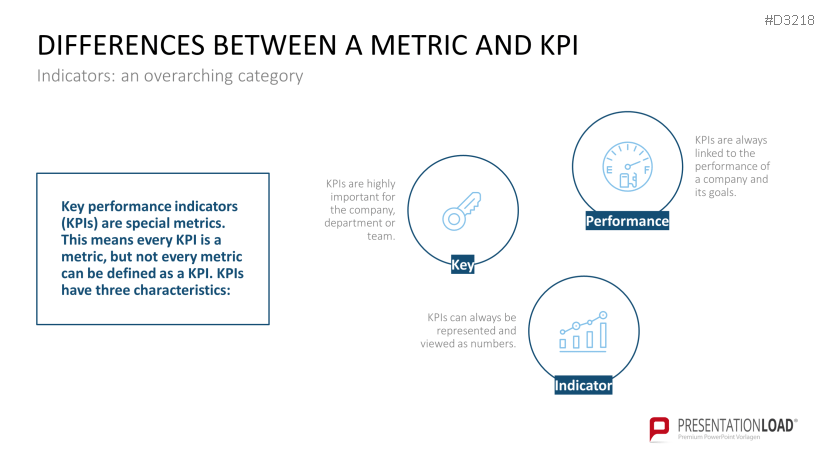 #D3218

DIFFERENCES BETWEEN A METRIC AND KPI

Indicators: an overarching category

Key performance indicators (KPIs) are special metrics. This means every KPI is a metric, but not every metric can be defined as a KPI. KPIs have three characteristics:

KPIs are highly important for the company, department or team.

Key

E F

Performance

KPIs are always linked to the performance of a company and its goals.

KPIs can always be represented and viewed as numbers.

Indicator

PRESENTATIONLOAD®
Premium PowerPoint Vorlagen